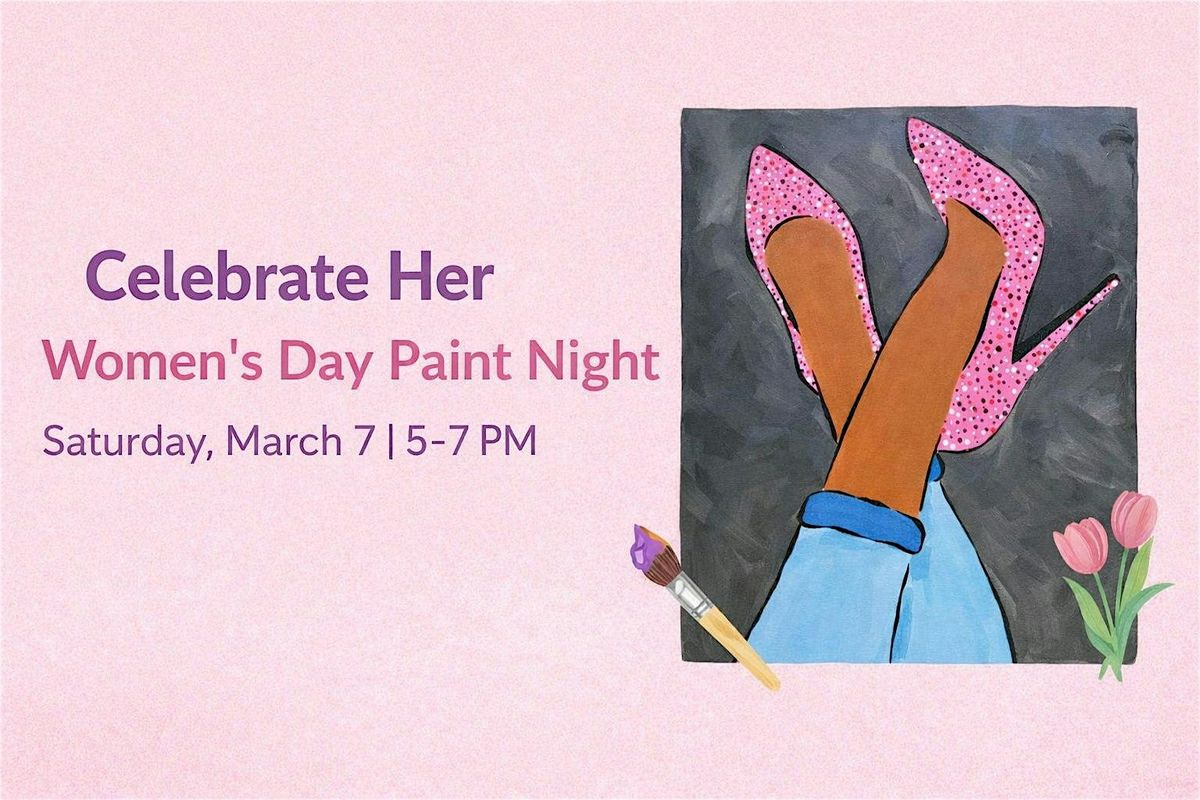 Celebrate Her
Women's Day Paint Night
Saturday, March 7 | 5-7 PM